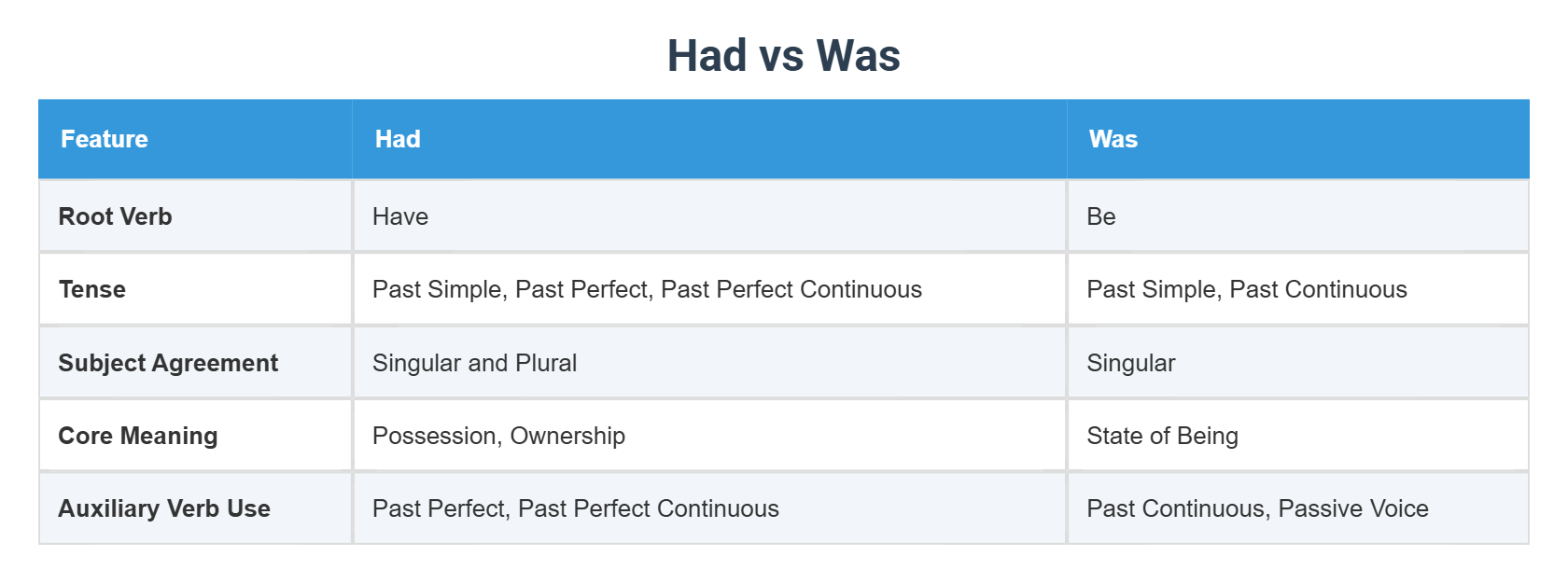 Had vs Was

| Feature | Had | Was |
|---|---|---|
| Root Verb | Have | Be |
| Tense | Past Simple, Past Perfect, Past Perfect Continuous | Past Simple, Past Continuous |
| Subject Agreement | Singular and Plural | Singular |
| Core Meaning | Possession, Ownership | State of Being |
| Auxiliary Verb Use | Past Perfect, Past Perfect Continuous | Past Continuous, Passive Voice |